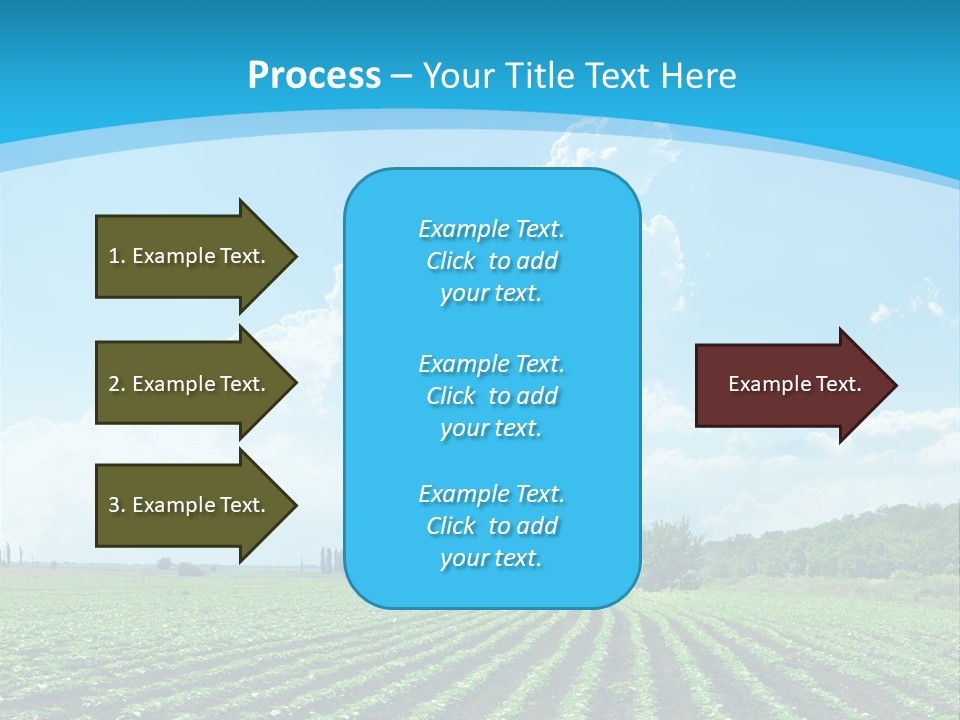 Process – Your Title Text Here

1. Example Text.

2. Example Text.

3. Example Text.

Example Text. Click to add your text.

Example Text. Click to add your text.

Example Text. Click to add your text.

Example Text.